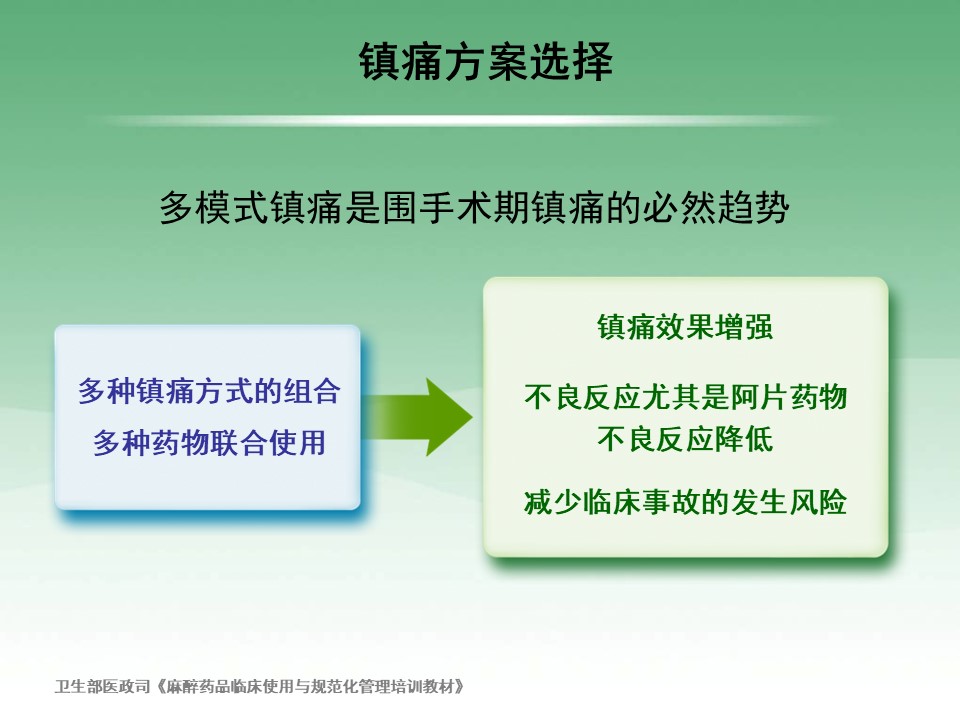 镇痛方案选择

多模式镇痛是围手术期镇痛的必然趋势

多种镇痛方式的组合
多种药物联合使用

镇痛效果增强

不良反应尤其是阿片药物不良反应降低

减少临床事故的发生风险

卫生部医政司《麻醉药品临床使用与规范化管理培训教材》